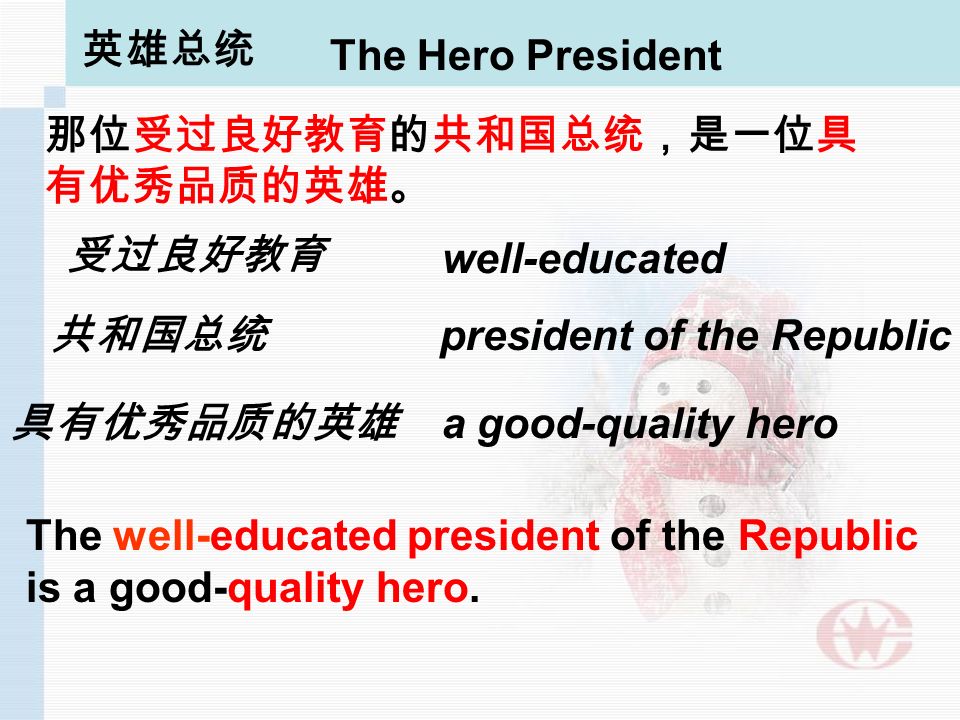 英雄总统 The Hero President

那位受过良好教育的共和国总统，是一位具有优秀品质的英雄。

受过良好教育 well-educated

共和国总统 president of the Republic

具有优秀品质的英雄 a good-quality hero

The well-educated president of the Republic is a good-quality hero.